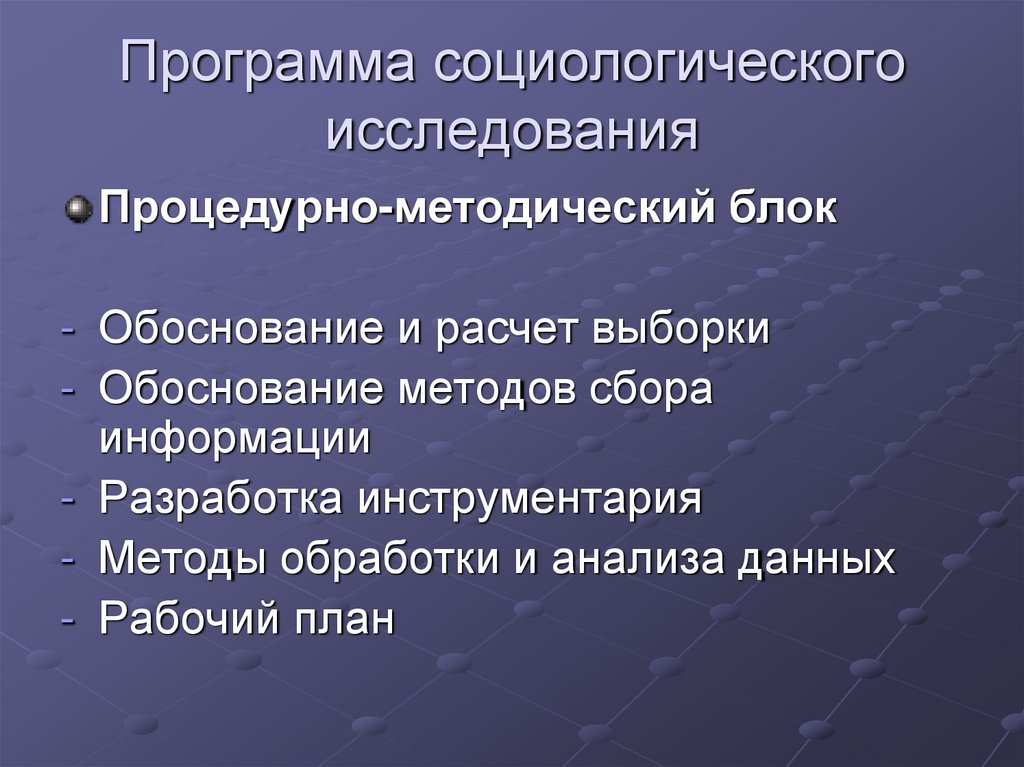 Программа социологического исследования

Процедурно-методический блок

- Обоснование и расчет выборки
- Обоснование методов сбора информации
- Разработка инструментария
- Методы обработки и анализа данных
- Рабочий план